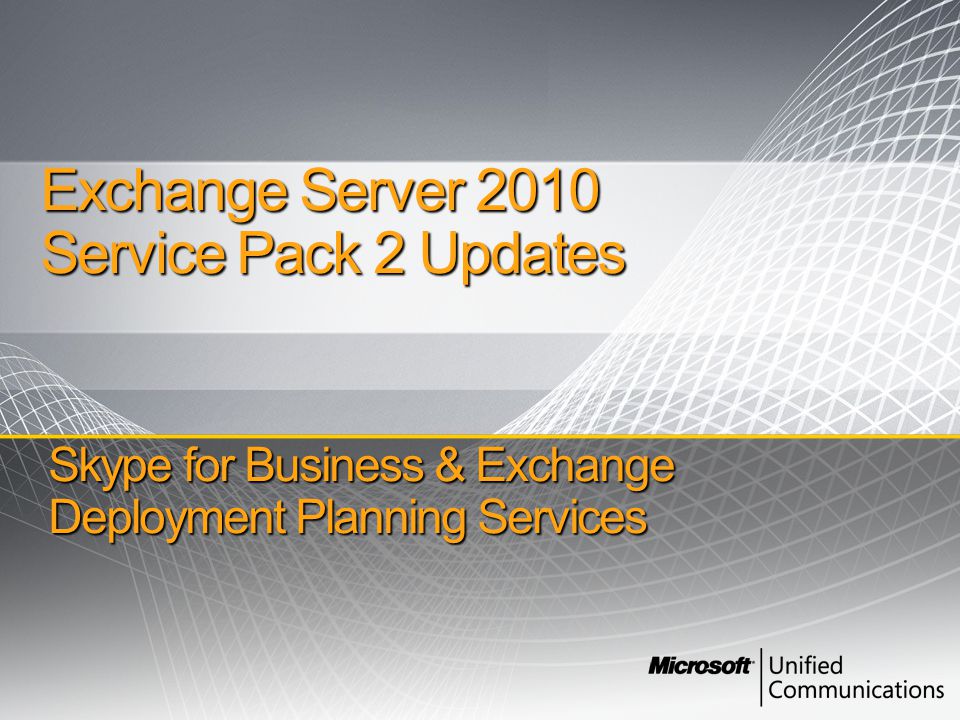 Exchange Server 2010
Service Pack 2 Updates

Skype for Business & Exchange
Deployment Planning Services

Microsoft Unified Communications